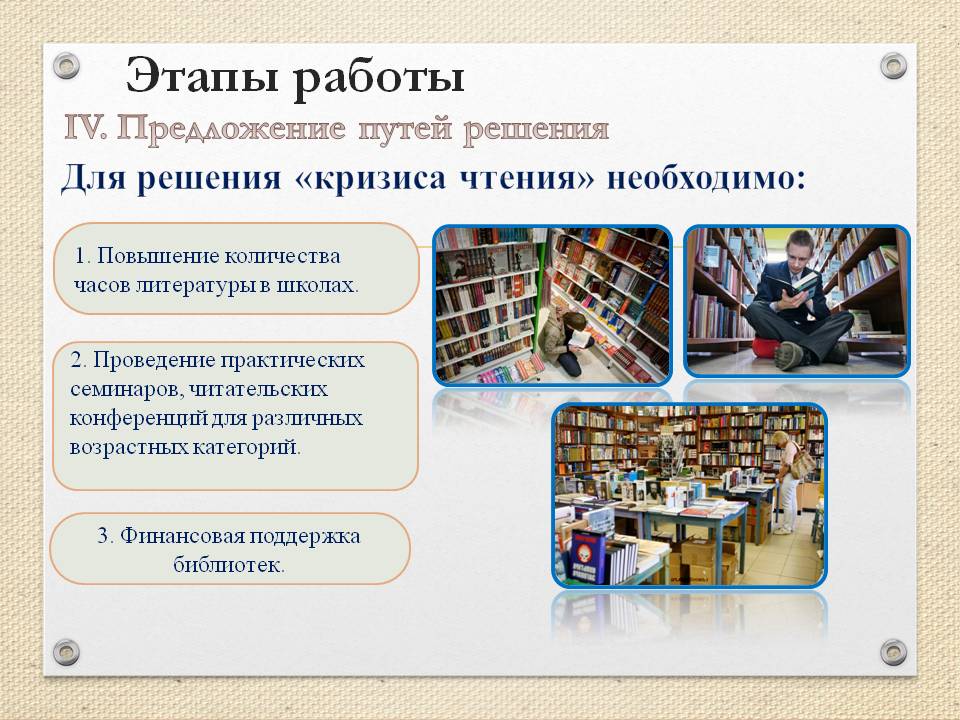 Этапы работы

IV. Предложение путей решения

Для решения «кризиса чтения» необходимо:

1. Повышение количества часов литературы в школах.

2. Проведение практических семинаров, читательских конференций для различных возрастных категорий.

3. Финансовая поддержка библиотек.